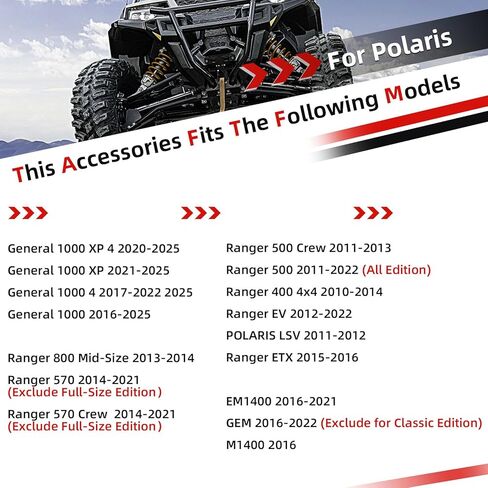 For Polaris

This Accessories Fits The Following Models

General 1000 XP 4 2020-2025
General 1000 XP 2021-2025
General 1000 4 2017-2022 2025
General 1000 2016-2025

Ranger 800 Mid-Size 2013-2014
Ranger 570 2014-2021
(Exclude Full-Size Edition)
Ranger 570 Crew 2014-2021
(Exclude Full-Size Edition)

Ranger 500 Crew 2011-2013
Ranger 500 2011-2022 (All Edition)
Ranger 400 4x4 2010-2014
Ranger EV 2012-2022
POLARIS LSV 2011-2012
Ranger ETX 2015-2016

EM1400 2016-2021
GEM 2016-2022 (Exclude for Classic Edition)
M1400 2016